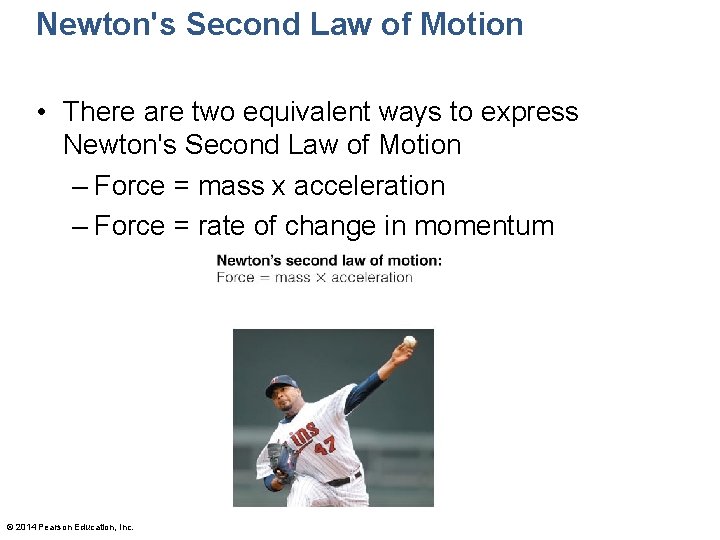 Newton's Second Law of Motion

• There are two equivalent ways to express Newton's Second Law of Motion
– Force = mass x acceleration
– Force = rate of change in momentum

Newton's second law of motion:
Force = mass × acceleration

ins 47

© 2014 Pearson Education, Inc.